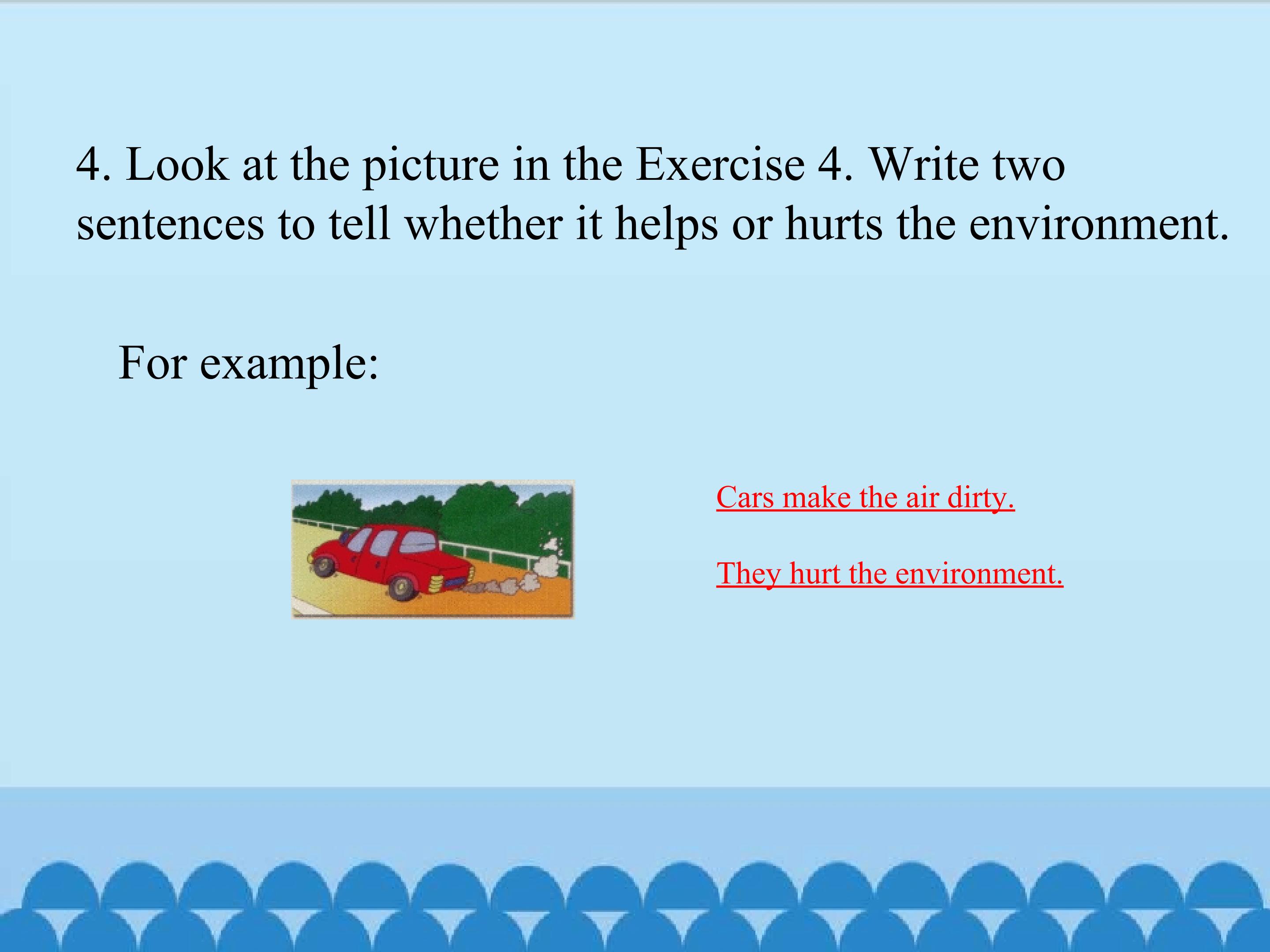 4. Look at the picture in the Exercise 4. Write two sentences to tell whether it helps or hurts the environment.

For example:

Cars make the air dirty.

They hurt the environment.